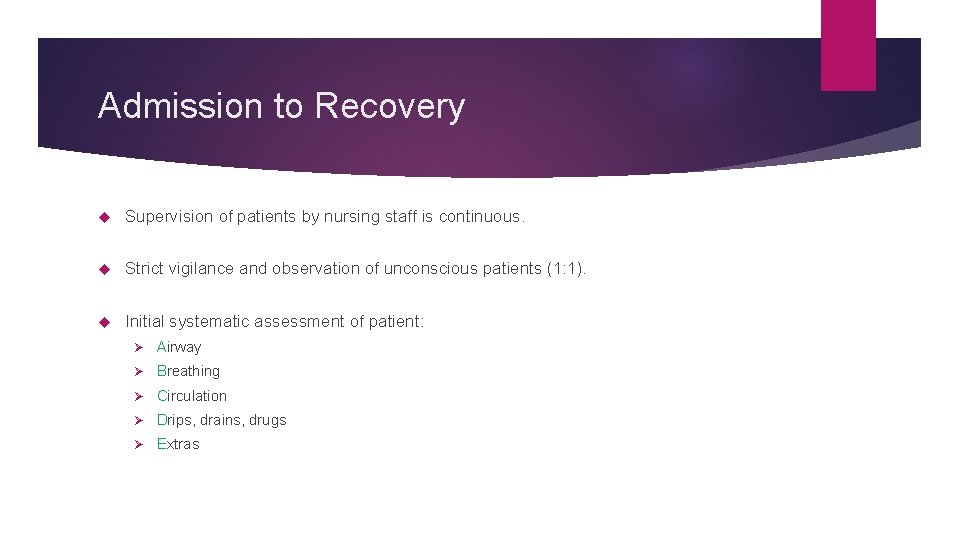 Admission to Recovery

Supervision of patients by nursing staff is continuous.

Strict vigilance and observation of unconscious patients (1:1).

Initial systematic assessment of patient:

Airway

Breathing

Circulation

Drips, drains, drugs

Extras